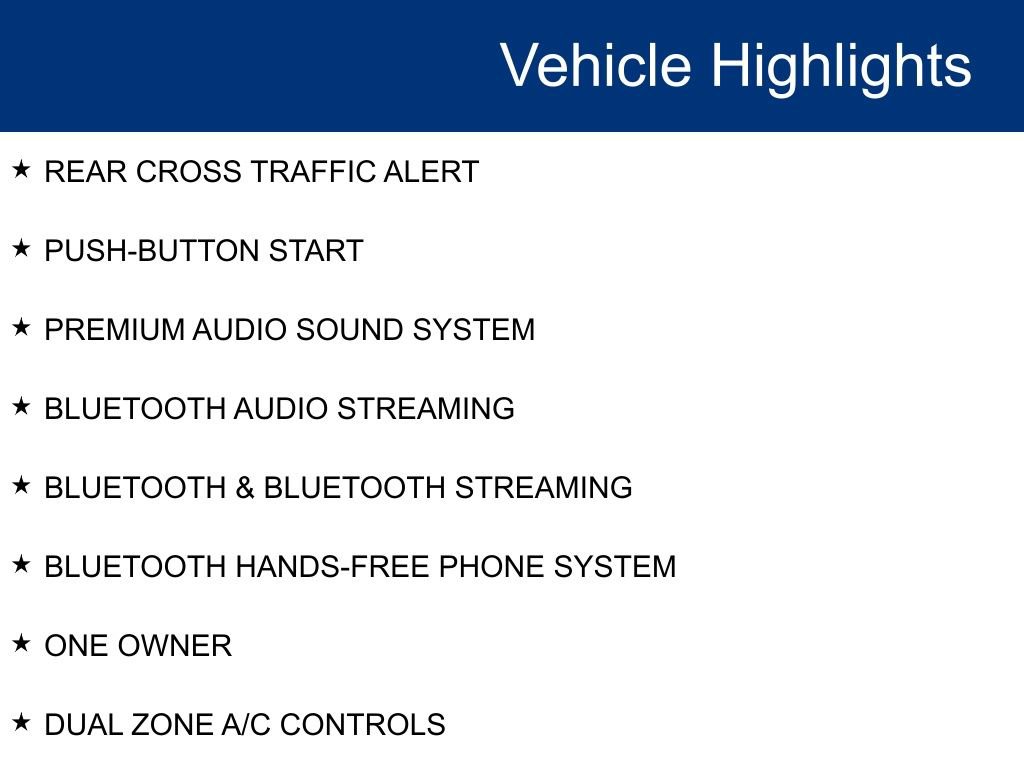 Vehicle Highlights

★ REAR CROSS TRAFFIC ALERT

★ PUSH-BUTTON START

★ PREMIUM AUDIO SOUND SYSTEM

★ BLUETOOTH AUDIO STREAMING

★ BLUETOOTH & BLUETOOTH STREAMING

★ BLUETOOTH HANDS-FREE PHONE SYSTEM

★ ONE OWNER

★ DUAL ZONE A/C CONTROLS